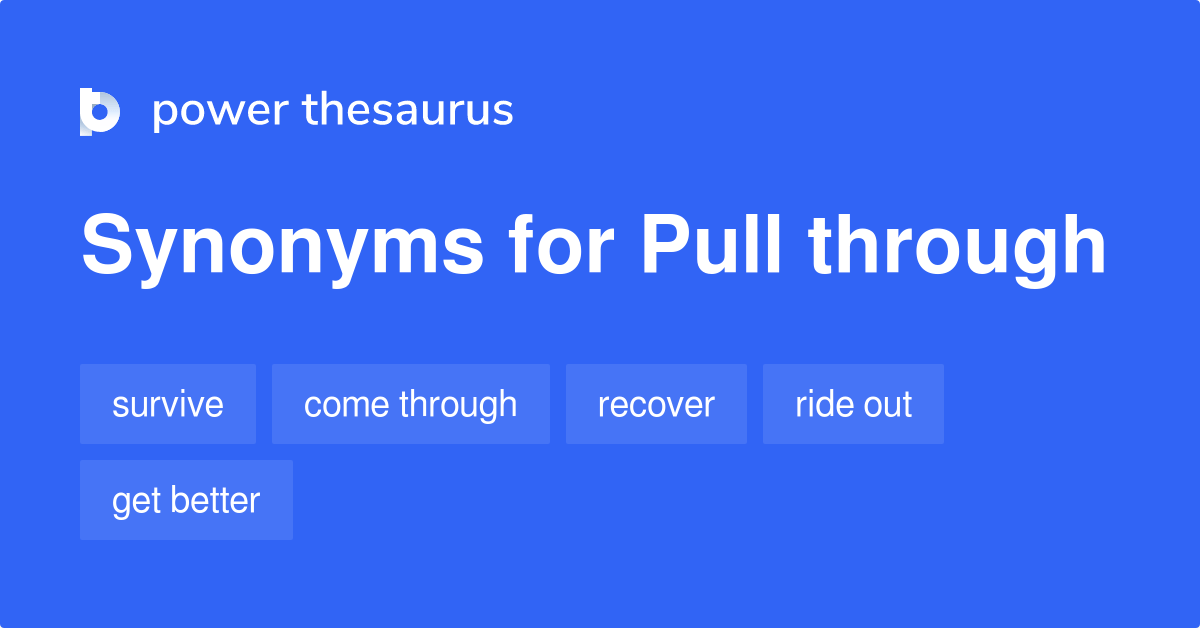 power thesaurus

Synonyms for Pull through

survive

come through

recover

ride out

get better